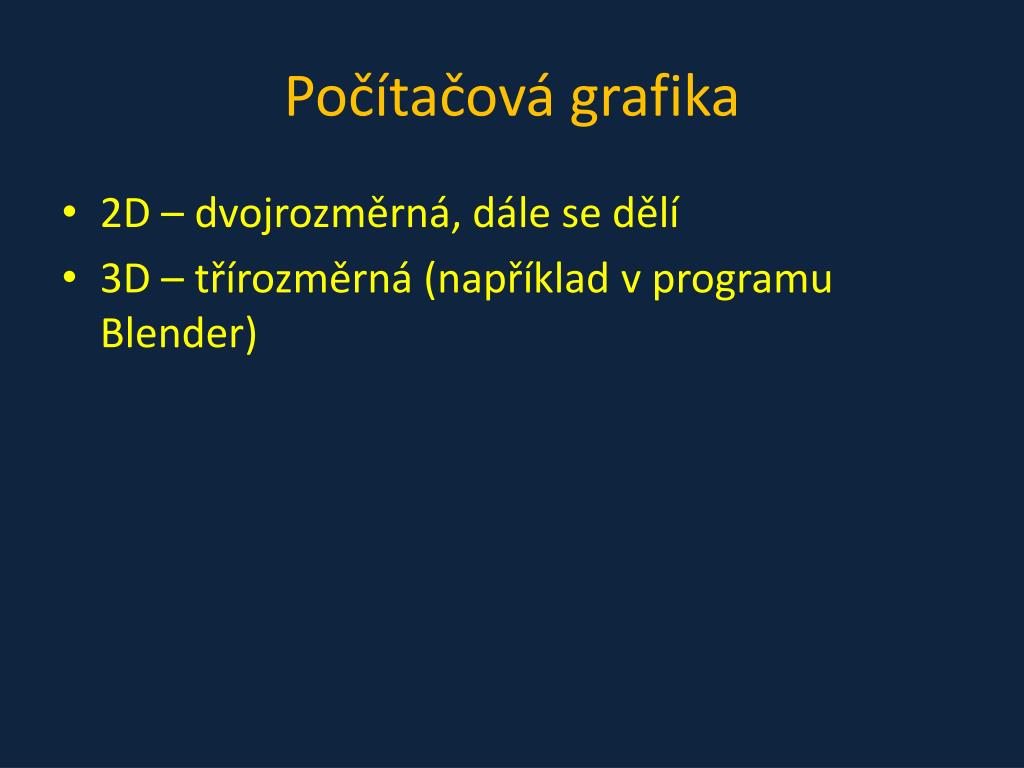 Počítačová grafika

• 2D – dvojrozměrná, dále se dělí
• 3D – třírozměrná (například v programu Blender)